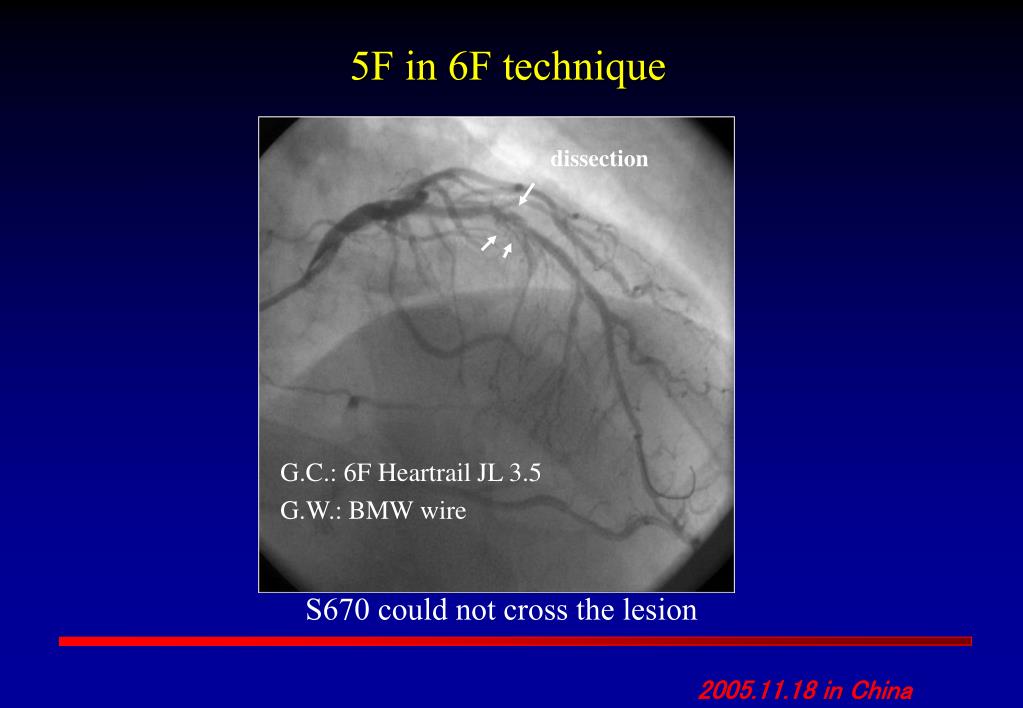 5F in 6F technique

dissection

G.C.: 6F Heartrail JL 3.5
G.W.: BMW wire

S670 could not cross the lesion

2005.11.18 in China